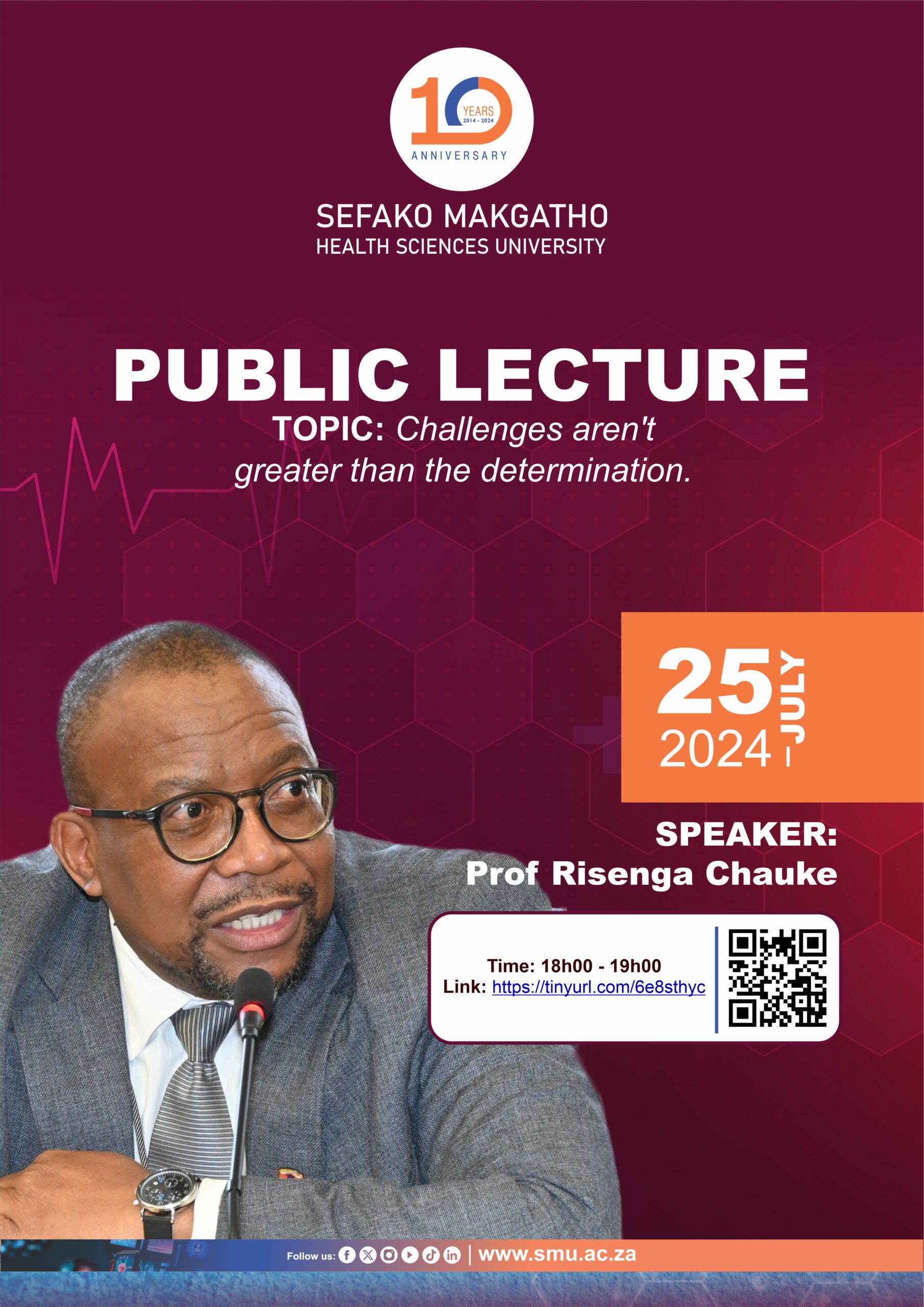 10 YEARS 2014 - 2024
ANNIVERSARY

SEFAKO MAKGATHO
HEALTH SCIENCES UNIVERSITY

PUBLIC LECTURE
TOPIC: Challenges aren't greater than the determination.

25 JULY
2024

SPEAKER:
Prof Risenga Chauke

Time: 18h00 - 19h00
Link: https://tinyurl.com/6e8sthyc

Follow us: | www.smu.ac.za